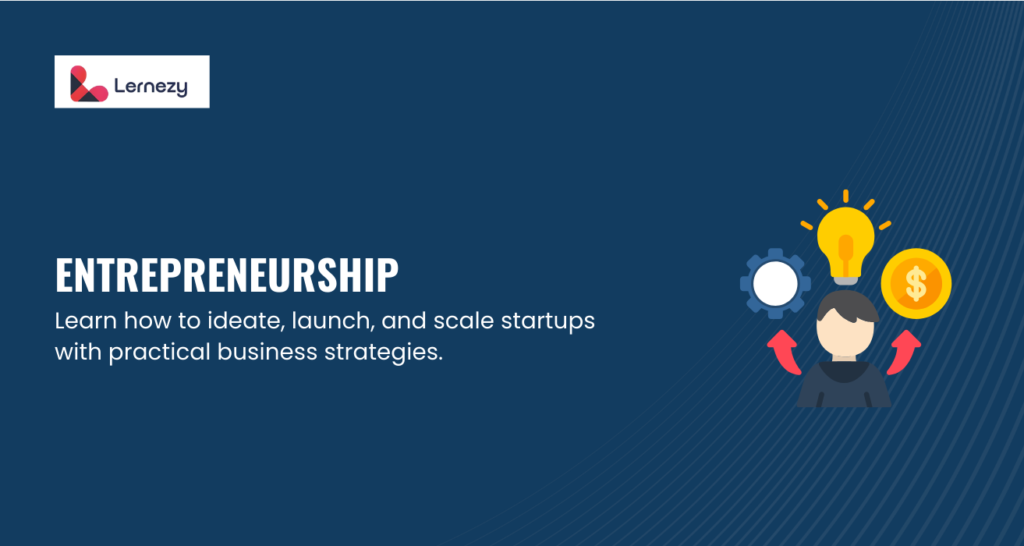 Lernezy

ENTREPRENEURSHIP

Learn how to ideate, launch, and scale startups with practical business strategies.

$